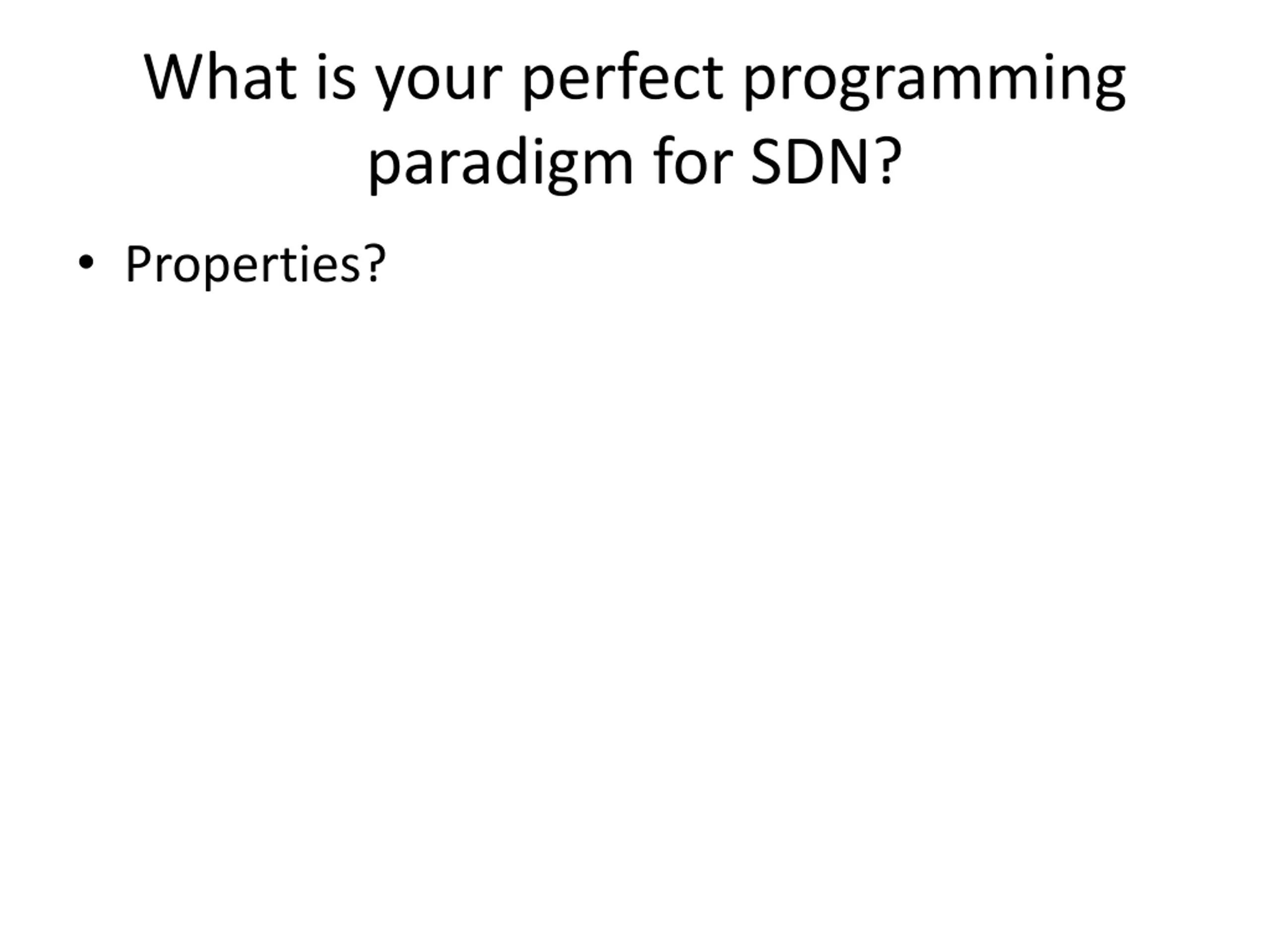 What is your perfect programming paradigm for SDN?

• Properties?